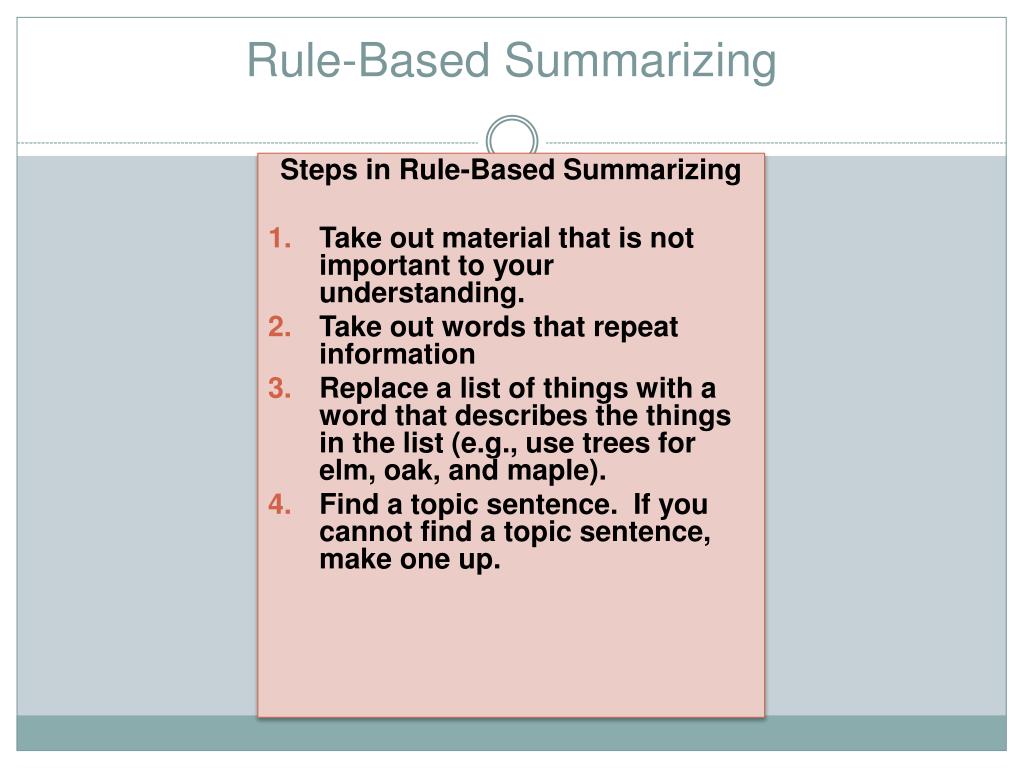 Rule-Based Summarizing

Steps in Rule-Based Summarizing

1. Take out material that is not important to your understanding.
2. Take out words that repeat information
3. Replace a list of things with a word that describes the things in the list (e.g., use trees for elm, oak, and maple).
4. Find a topic sentence. If you cannot find a topic sentence, make one up.